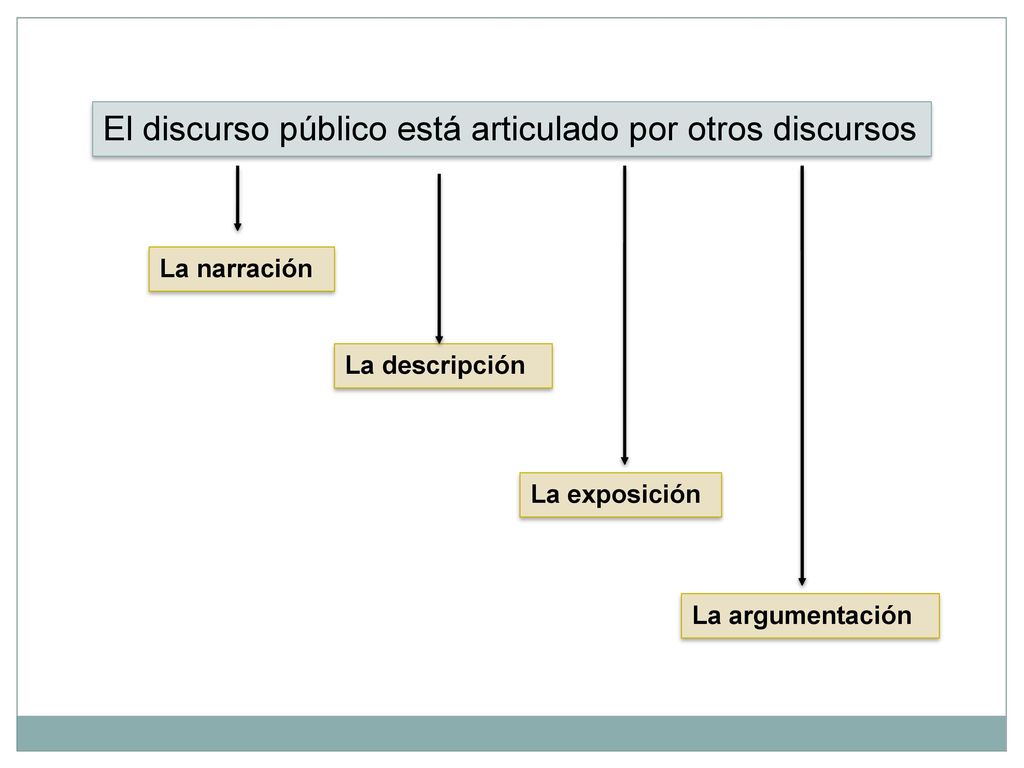 El discurso público está articulado por otros discursos

La narración

La descripción

La exposición

La argumentación